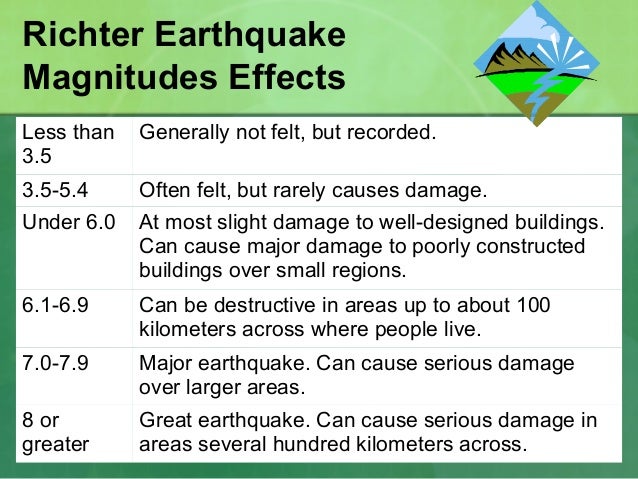 Richter Earthquake Magnitudes Effects

| | |
|---|---|
| Less than 3.5 | Generally not felt, but recorded. |
| 3.5-5.4 | Often felt, but rarely causes damage. |
| Under 6.0 | At most slight damage to well-designed buildings. Can cause major damage to poorly constructed buildings over small regions. |
| 6.1-6.9 | Can be destructive in areas up to about 100 kilometers across where people live. |
| 7.0-7.9 | Major earthquake. Can cause serious damage over larger areas. |
| 8 or greater | Great earthquake. Can cause serious damage in areas several hundred kilometers across. |